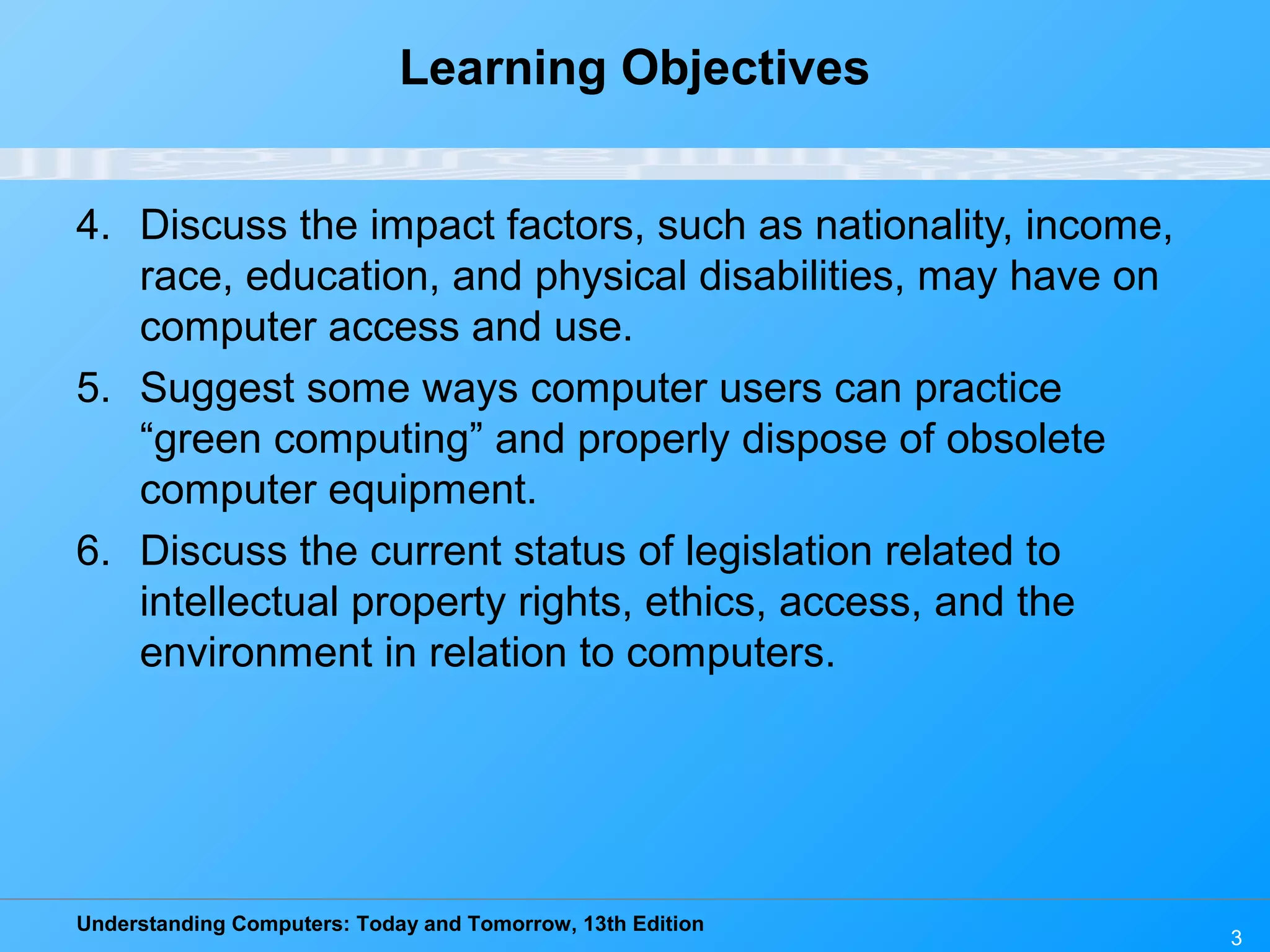 Learning Objectives

4. Discuss the impact factors, such as nationality, income, race, education, and physical disabilities, may have on computer access and use.

5. Suggest some ways computer users can practice “green computing” and properly dispose of obsolete computer equipment.

6. Discuss the current status of legislation related to intellectual property rights, ethics, access, and the environment in relation to computers.

Understanding Computers: Today and Tomorrow, 13th Edition

3